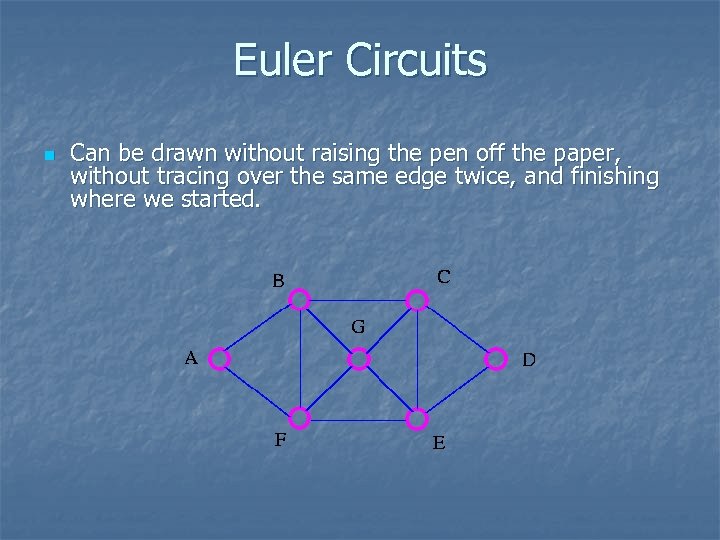 Euler Circuits

Can be drawn without raising the pen off the paper, without tracing over the same edge twice, and finishing where we started.

B

C

G

A

D

F

E